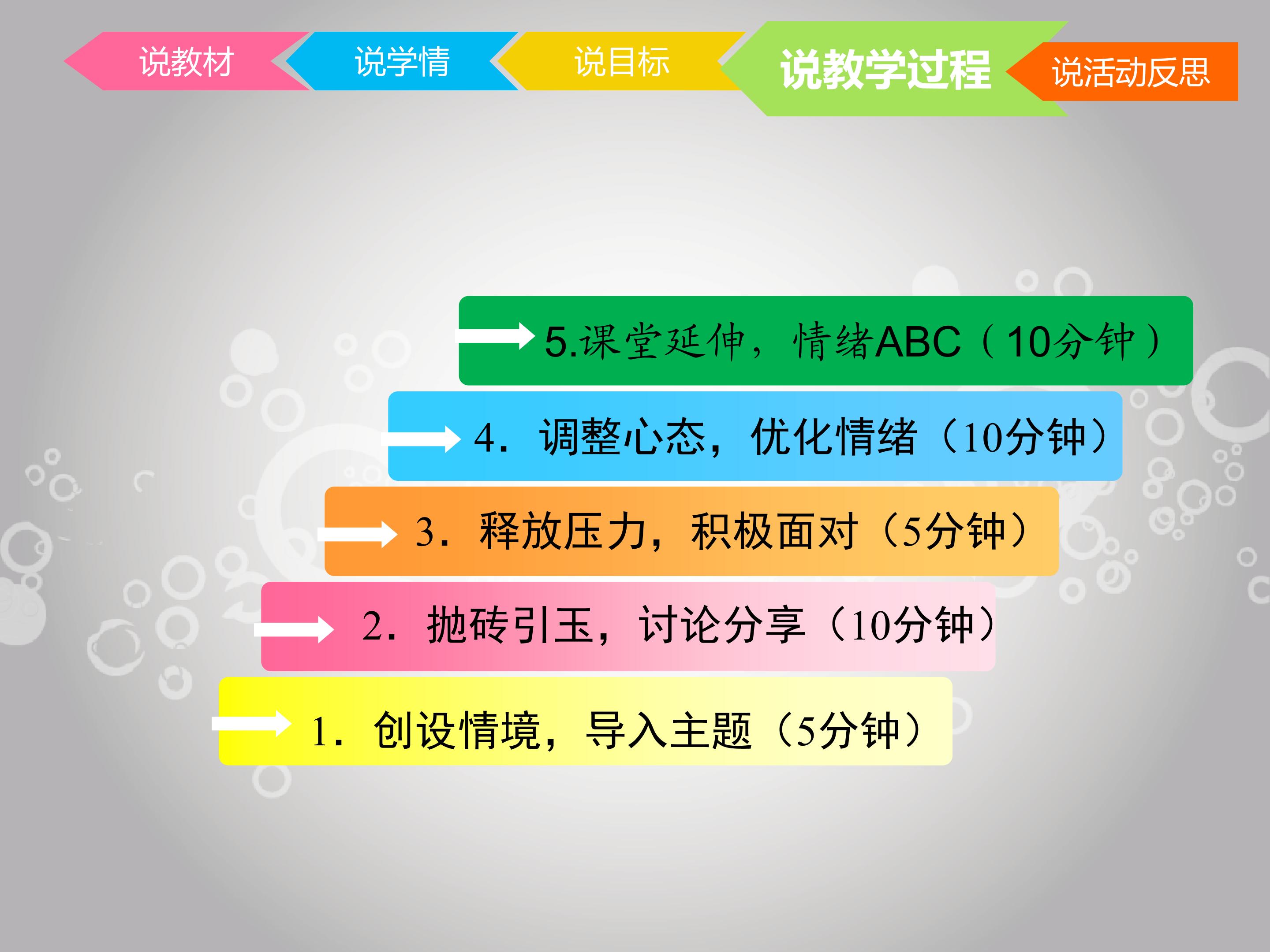 说教材

说学情

说目标

说教学过程

说活动反思

5.课堂延伸，情绪ABC（10分钟）

4.调整心态，优化情绪（10分钟）

3.释放压力，积极面对（5分钟）

2.抛砖引玉，讨论分享（10分钟）

1.创设情境，导入主题（5分钟）